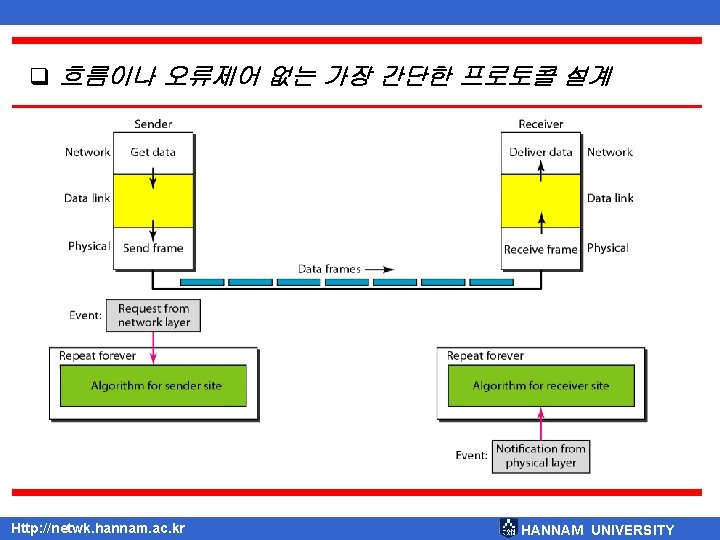 ❑ 흐름이나 오류제어 없는 가장 간단한 프로토콜 설계

Sender

Network Get data

Data link

Physical Send frame

Receiver

Deliver data Network

Data link

Receive frame Physical

Data frames

Event: Request from network layer

Repeat forever

Algorithm for sender site

Repeat forever

Algorithm for receiver site

Event: Notification from physical layer

Http://netwk.hannam.ac.kr

HANNAM UNIVERSITY